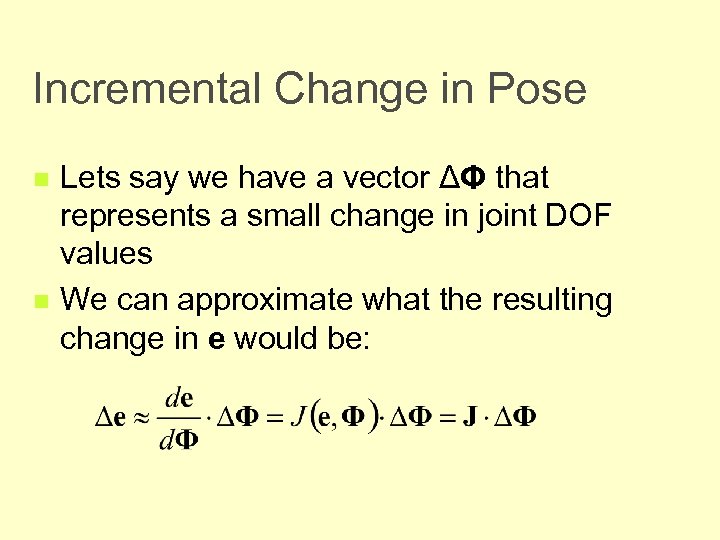 Incremental Change in Pose

Lets say we have a vector $\Delta\mathbf{\Phi}$ that represents a small change in joint DOF values

We can approximate what the resulting change in **e** would be:

$\Delta\mathbf{e} \approx \frac{d\mathbf{e}}{d\mathbf{\Phi}} \cdot \Delta\mathbf{\Phi} = J(\mathbf{e}, \mathbf{\Phi}) \cdot \Delta\mathbf{\Phi} = \mathbf{J} \cdot \Delta\mathbf{\Phi}$